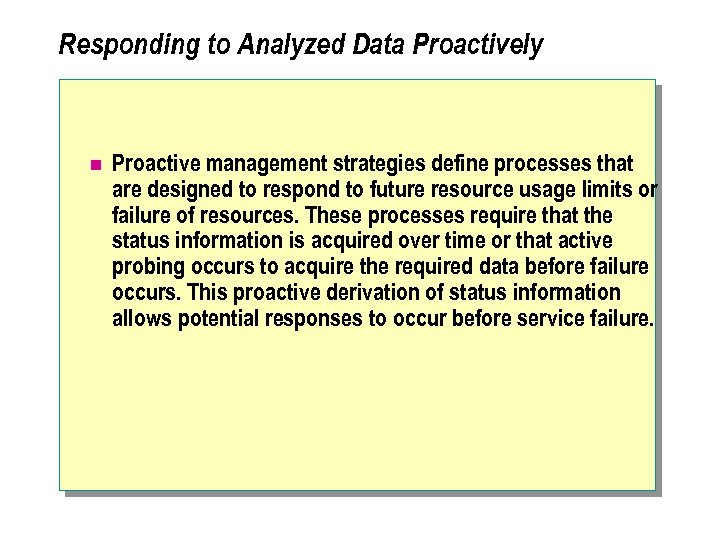 Responding to Analyzed Data Proactively

Proactive management strategies define processes that are designed to respond to future resource usage limits or failure of resources. These processes require that the status information is acquired over time or that active probing occurs to acquire the required data before failure occurs. This proactive derivation of status information allows potential responses to occur before service failure.